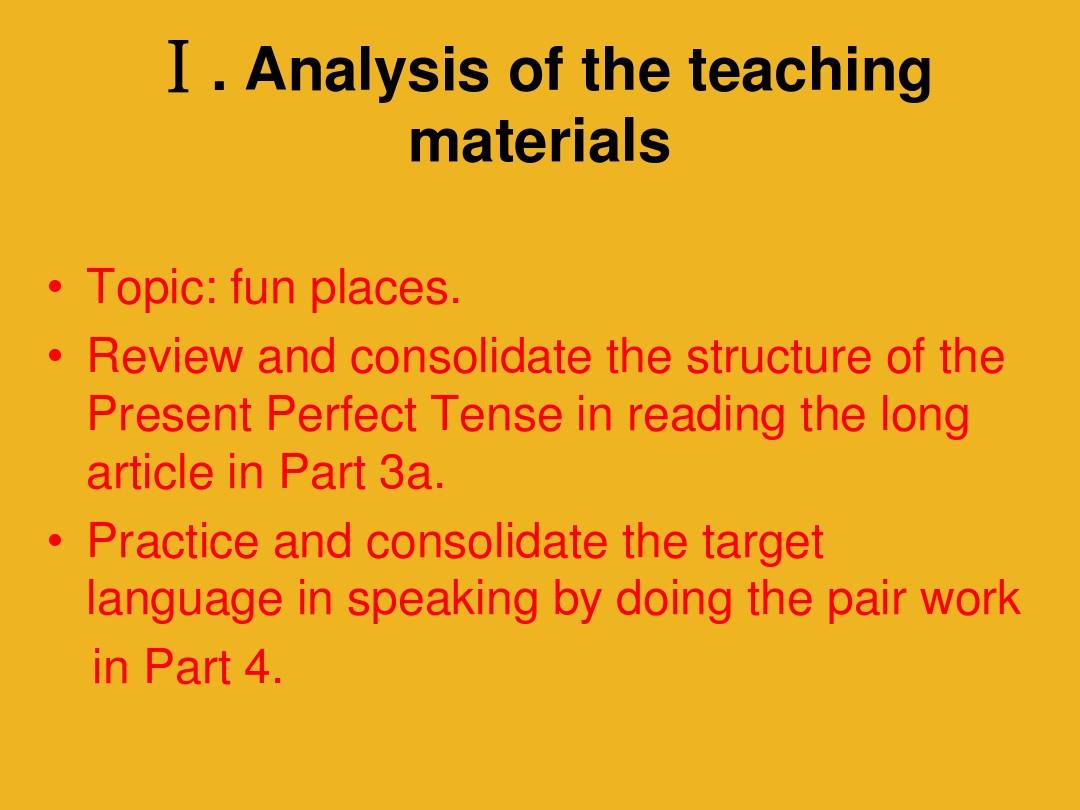 Ⅰ. Analysis of the teaching materials

• Topic: fun places.
• Review and consolidate the structure of the Present Perfect Tense in reading the long article in Part 3a.
• Practice and consolidate the target language in speaking by doing the pair work in Part 4.